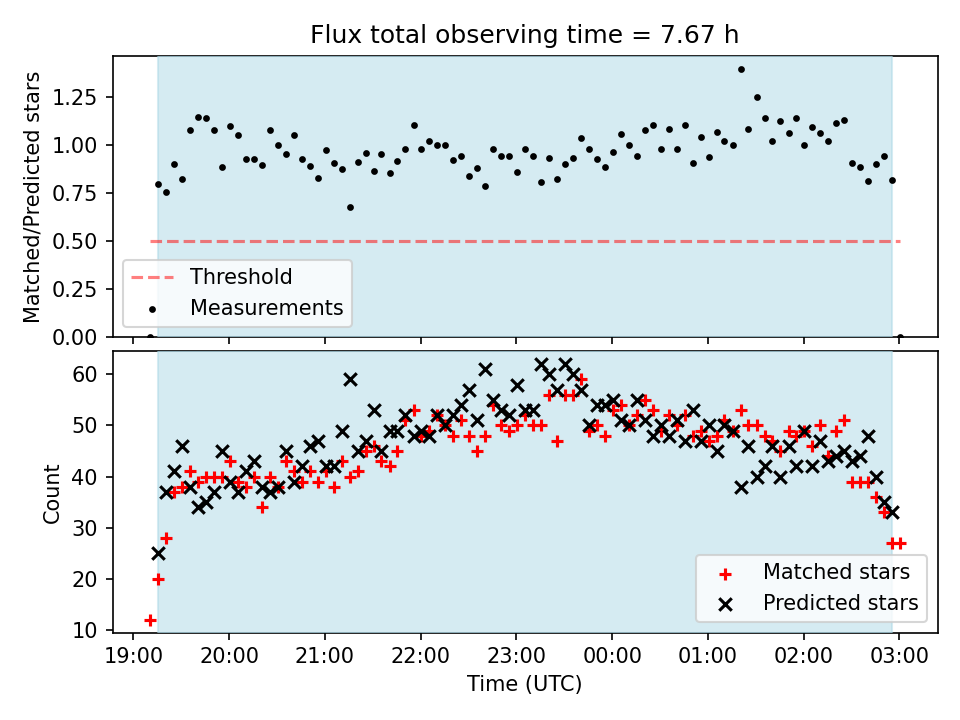 Flux total observing time = 7.67 h

Matched/Predicted stars

1.25
1.00
0.75
0.50
0.25
0.00

Threshold
Measurements

Count

60
50
40
30
20
10

Matched stars
Predicted stars

19:00 20:00 21:00 22:00 23:00 00:00 01:00 02:00 03:00

Time (UTC)